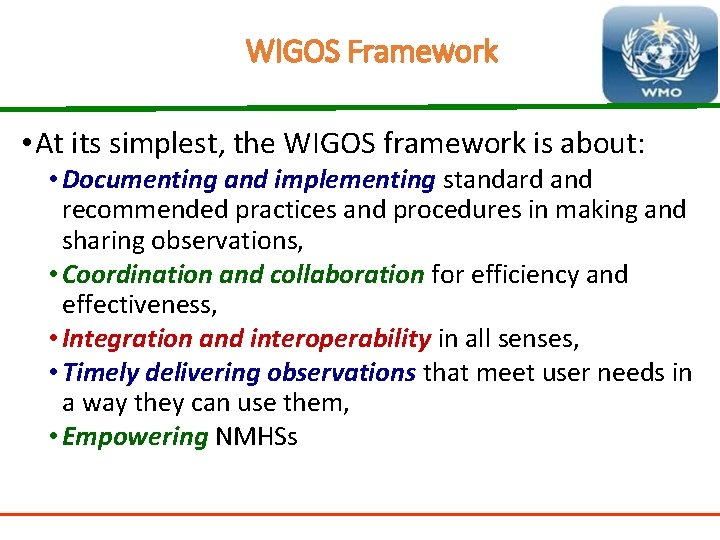 WIGOS Framework

WMO

• At its simplest, the WIGOS framework is about:

• Documenting and implementing standard and recommended practices and procedures in making and sharing observations,

• Coordination and collaboration for efficiency and effectiveness,

• Integration and interoperability in all senses,

• Timely delivering observations that meet user needs in a way they can use them,

• Empowering NMHSs